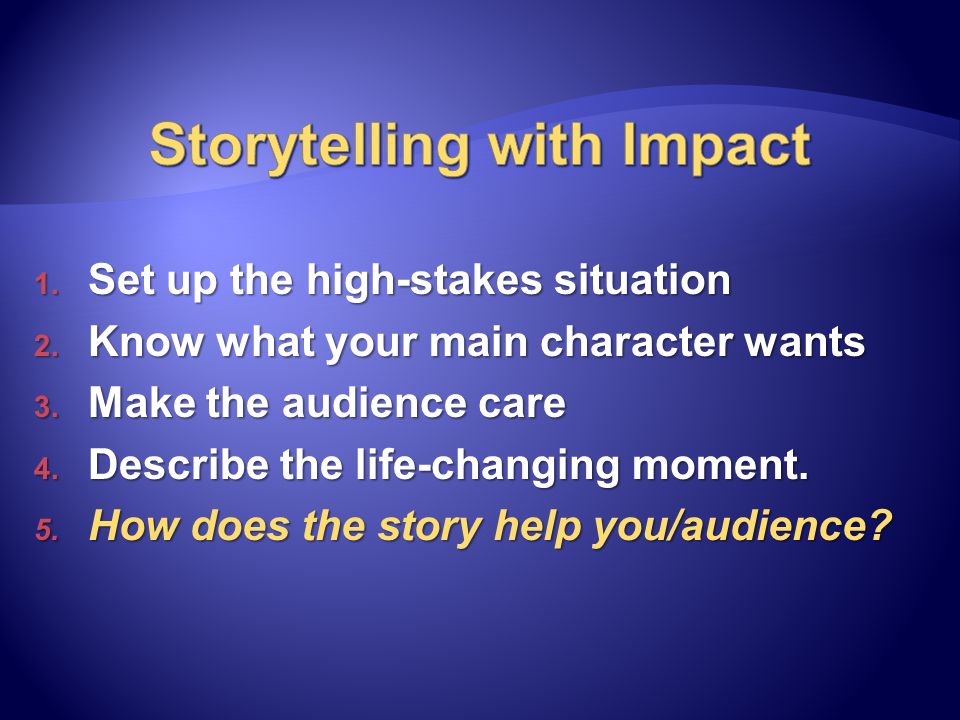 Storytelling with Impact

1. Set up the high-stakes situation
2. Know what your main character wants
3. Make the audience care
4. Describe the life-changing moment.
5. How does the story help you/audience?